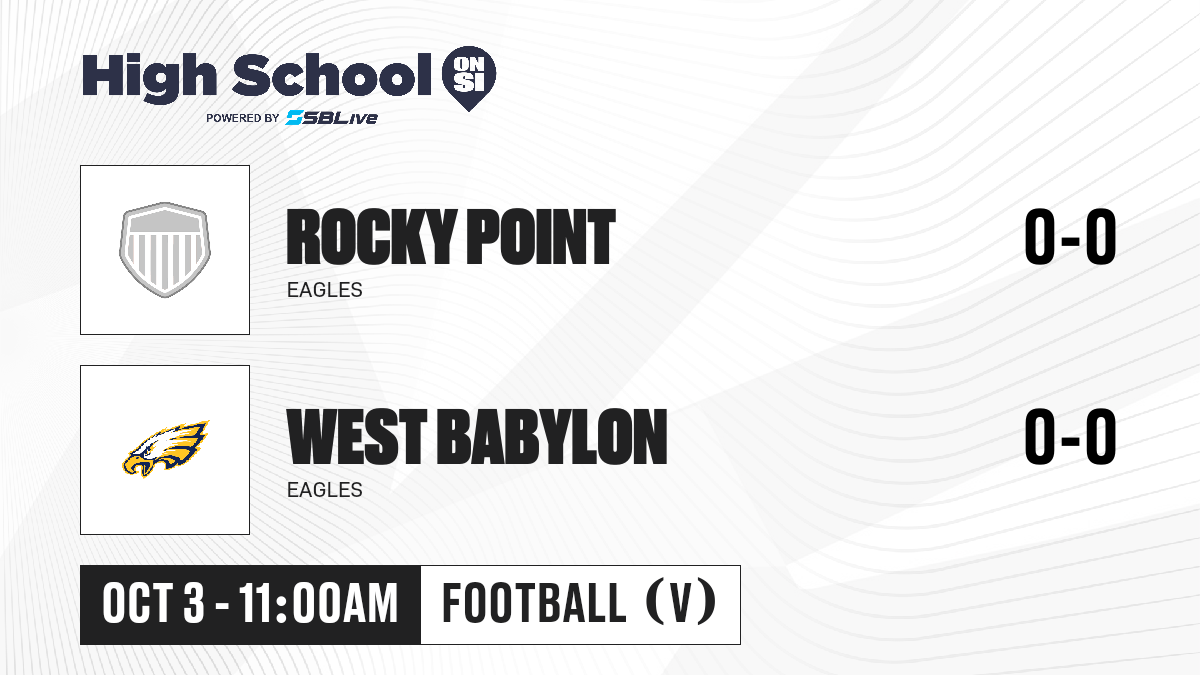 High School ON SI
POWERED BY SBLive

ROCKY POINT
EAGLES
0-0

WEST BABYLON
EAGLES
0-0

OCT 3 - 11:00AM
FOOTBALL (V)